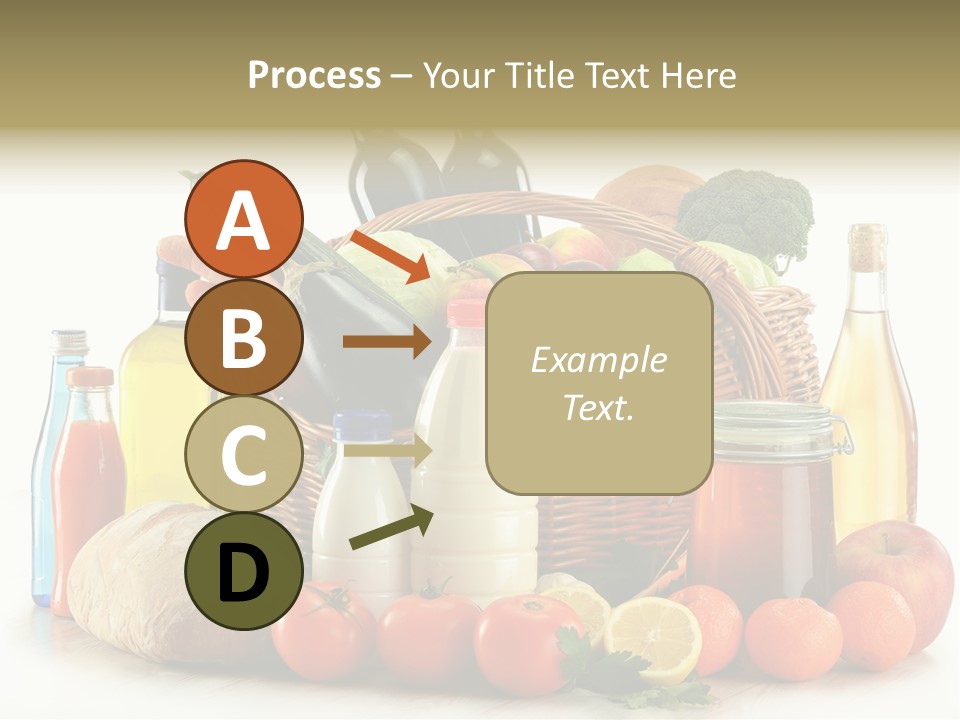 Process – Your Title Text Here

A

B

C

D

Example Text.